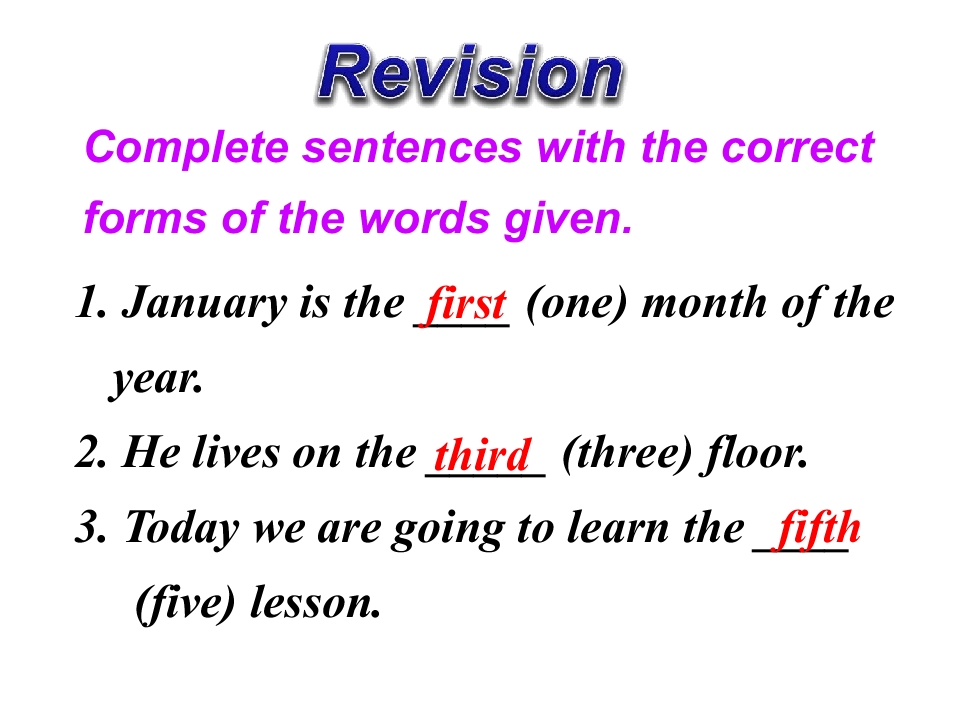 Revision

Complete sentences with the correct forms of the words given.

1. January is the first (one) month of the year.

2. He lives on the third (three) floor.

3. Today we are going to learn the fifth (five) lesson.